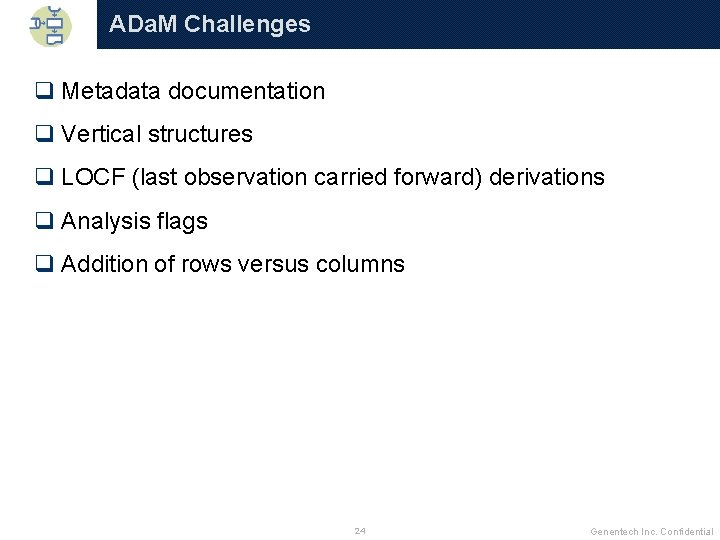 ADaM Challenges

❑ Metadata documentation

❑ Vertical structures

❑ LOCF (last observation carried forward) derivations

❑ Analysis flags

❑ Addition of rows versus columns

24

Genentech Inc. Confidential